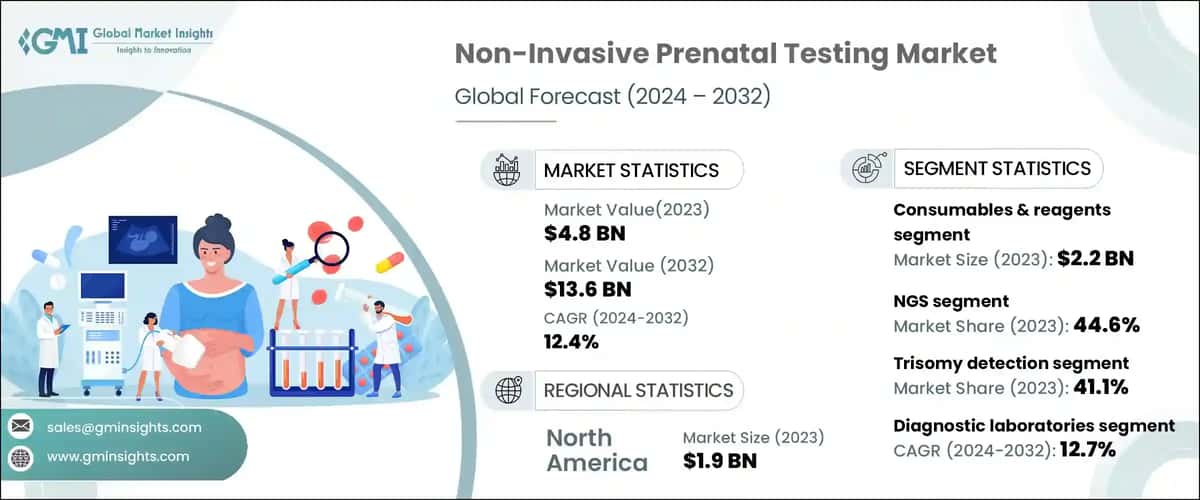 GMI Global Market Insights
Insights to Innovation

Non-Invasive Prenatal Testing Market
Global Forecast (2024 – 2032)

MARKET STATISTICS

Market Value(2023)
$4.8 BN

Market Value (2032)
$13.6 BN

CAGR (2024-2032)
12.4%

REGIONAL STATISTICS

North America
Market Size (2023)
$1.9 BN

SEGMENT STATISTICS

Consumables & reagents segment
Market Size (2023): $2.2 BN

NGS segment
Market Share (2023): 44.6%

Trisomy detection segment
Market Share (2023): 41.1%

Diagnostic laboratories segment
CAGR (2024-2032): 12.7%

sales@gminsights.com
www.gminsights.com